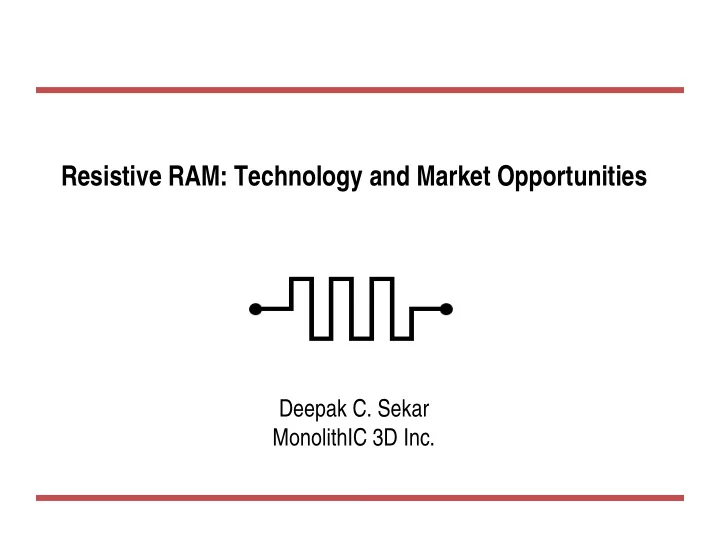 Resistive RAM: Technology and Market Opportunities

Deepak C. Sekar
MonolithIC 3D Inc.